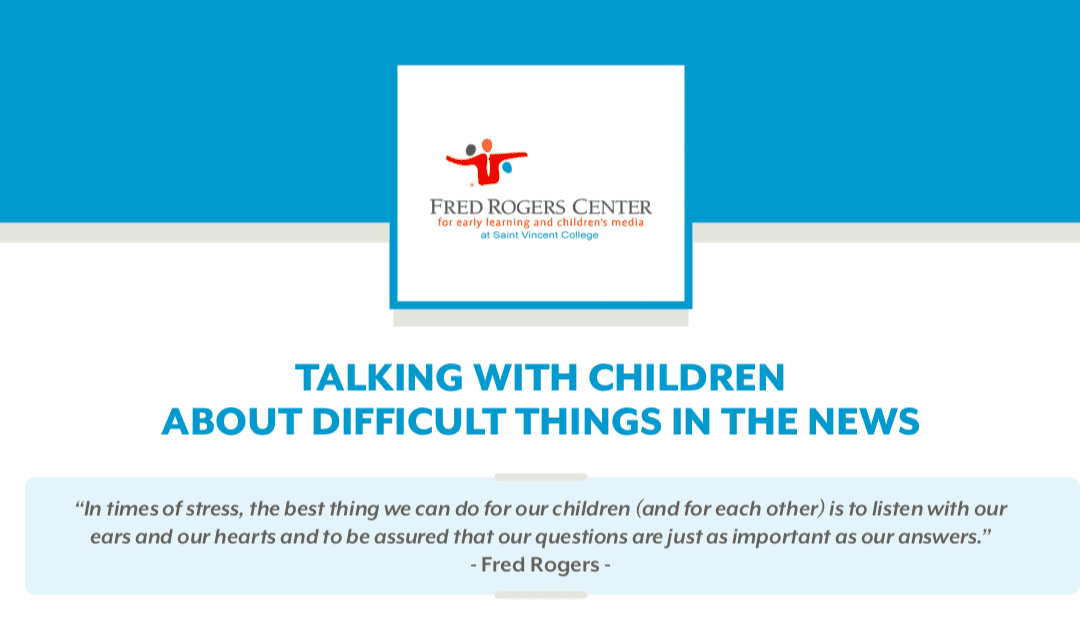 FRED ROGERS CENTER
for early learning and children's media
at Saint Vincent College

TALKING WITH CHILDREN
ABOUT DIFFICULT THINGS IN THE NEWS

"In times of stress, the best thing we can do for our children (and for each other) is to listen with our ears and our hearts and to be assured that our questions are just as important as our answers."
- Fred Rogers -